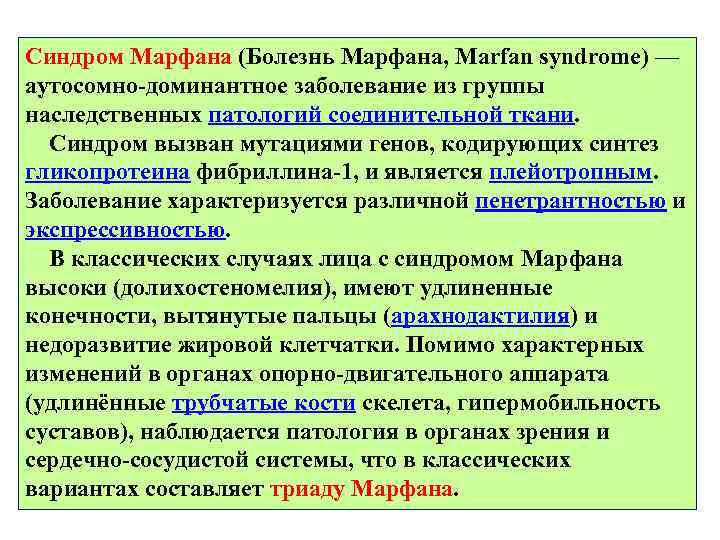 Синдром Марфана (Болезнь Марфана, Marfan syndrome) — аутосомно-доминантное заболевание из группы наследственных патологий соединительной ткани.

Синдром вызван мутациями генов, кодирующих синтез гликопротеина фибриллина-1, и является плейотропным. Заболевание характеризуется различной пенетрантностью и экспрессивностью.

В классических случаях лица с синдромом Марфана высоки (долихостеномелия), имеют удлиненные конечности, вытянутые пальцы (арахнодактилия) и недоразвитие жировой клетчатки. Помимо характерных изменений в органах опорно-двигательного аппарата (удлинённые трубчатые кости скелета, гипермобильность суставов), наблюдается патология в органах зрения и сердечно-сосудистой системы, что в классических вариантах составляет триаду Марфана.